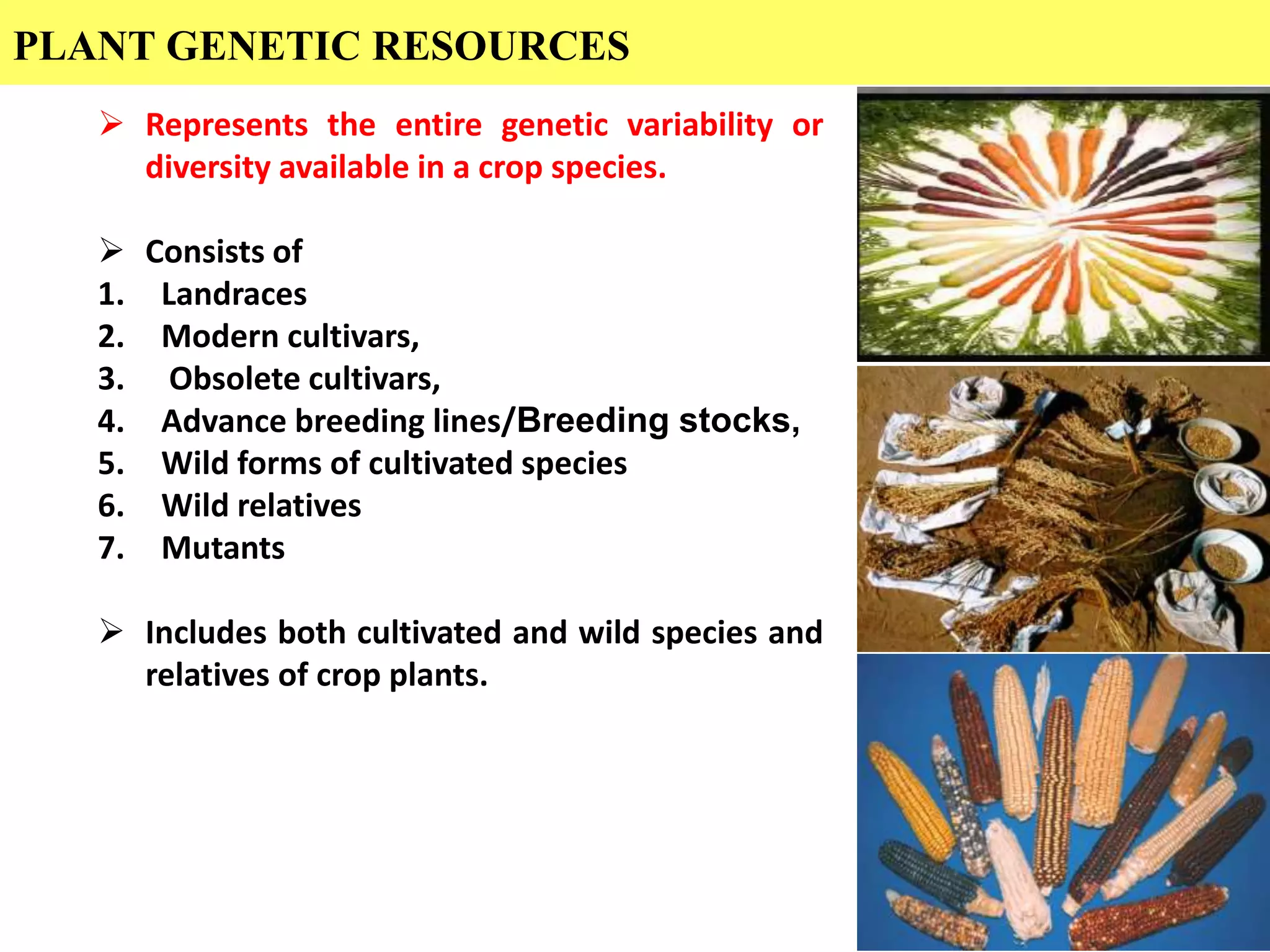 PLANT GENETIC RESOURCES

➢ Represents the entire genetic variability or diversity available in a crop species.

➢ Consists of
1. Landraces
2. Modern cultivars,
3. Obsolete cultivars,
4. Advance breeding lines/Breeding stocks,
5. Wild forms of cultivated species
6. Wild relatives
7. Mutants

➢ Includes both cultivated and wild species and relatives of crop plants.